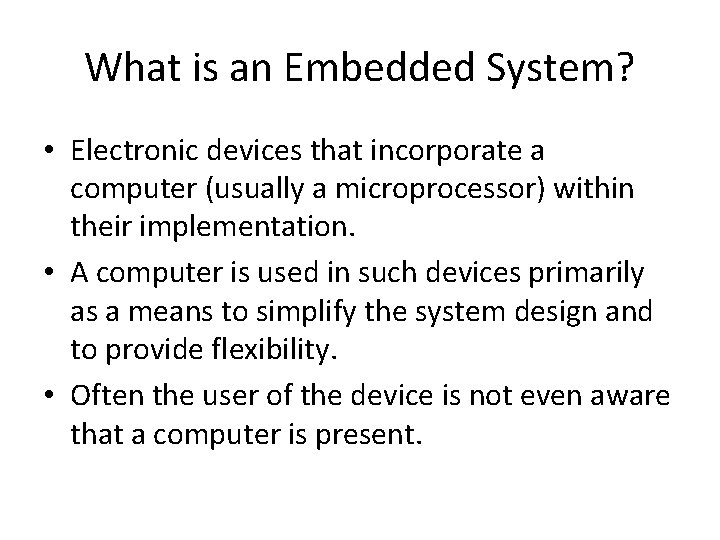 What is an Embedded System?

• Electronic devices that incorporate a computer (usually a microprocessor) within their implementation.

• A computer is used in such devices primarily as a means to simplify the system design and to provide flexibility.

• Often the user of the device is not even aware that a computer is present.